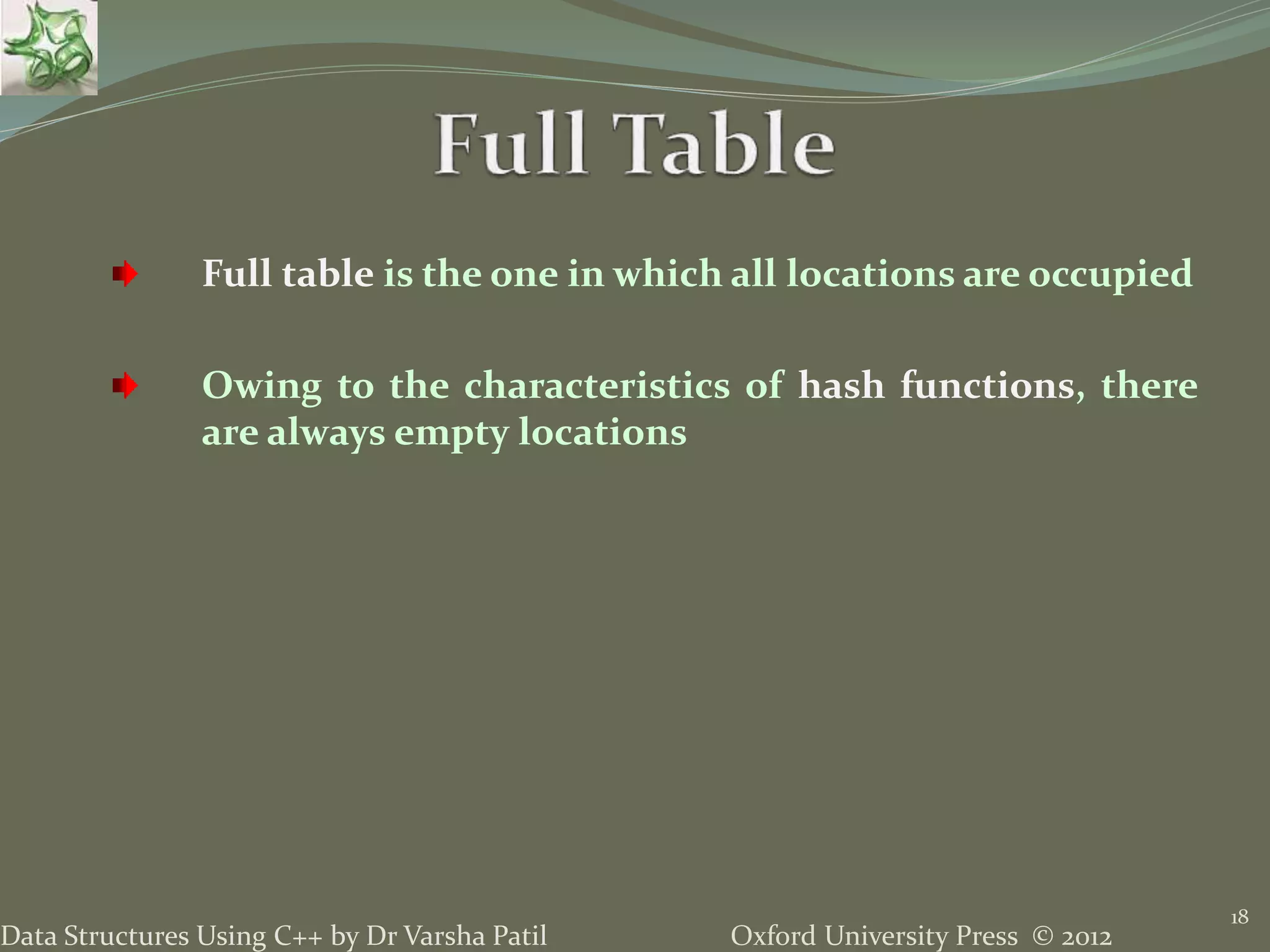 Full Table

Full table is the one in which all locations are occupied

Owing to the characteristics of hash functions, there are always empty locations

Data Structures Using C++ by Dr Varsha Patil

Oxford University Press © 2012

18